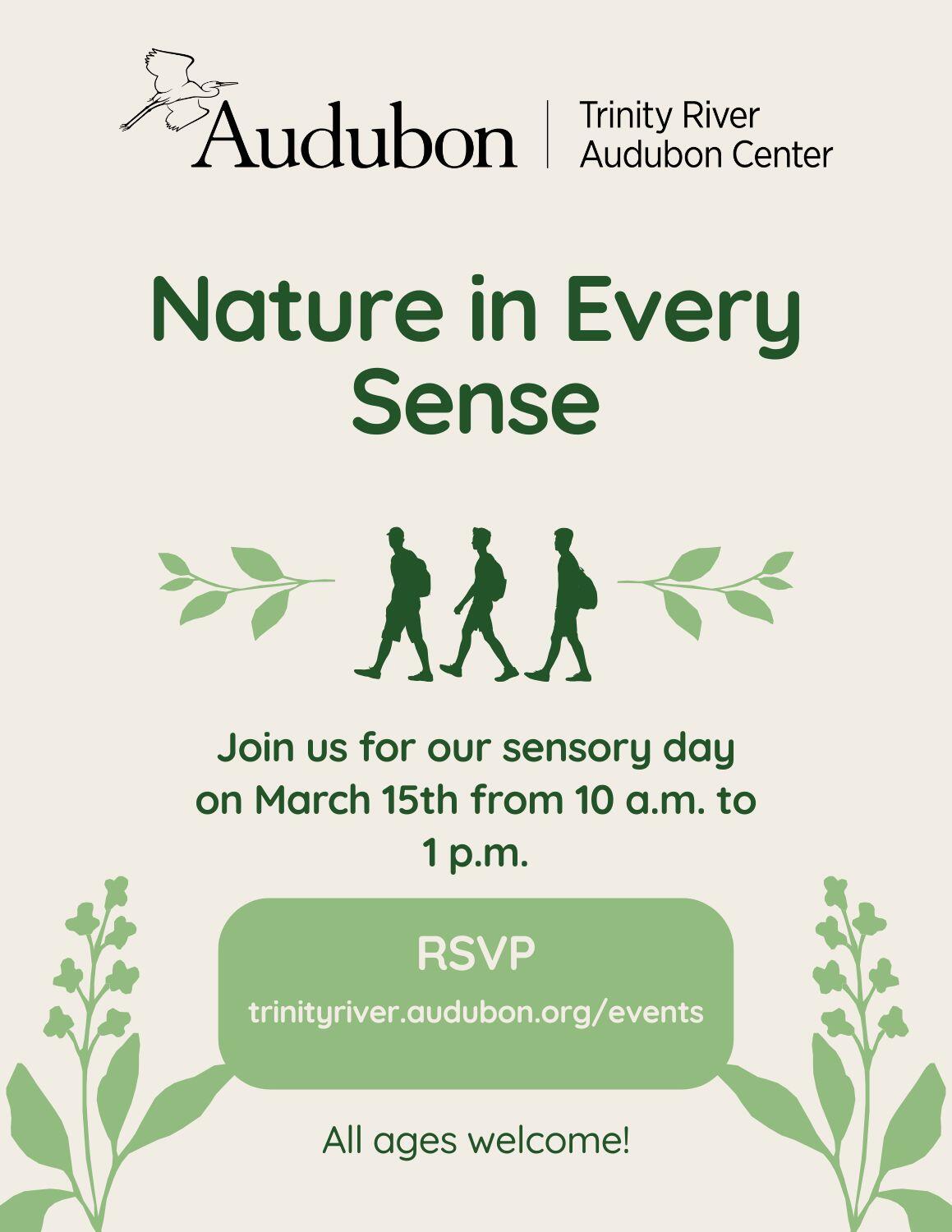 Audubon | Trinity River Audubon Center

Nature in Every Sense

Join us for our sensory day on March 15th from 10 a.m. to 1 p.m.

RSVP

trinityriver.audubon.org/events

All ages welcome!